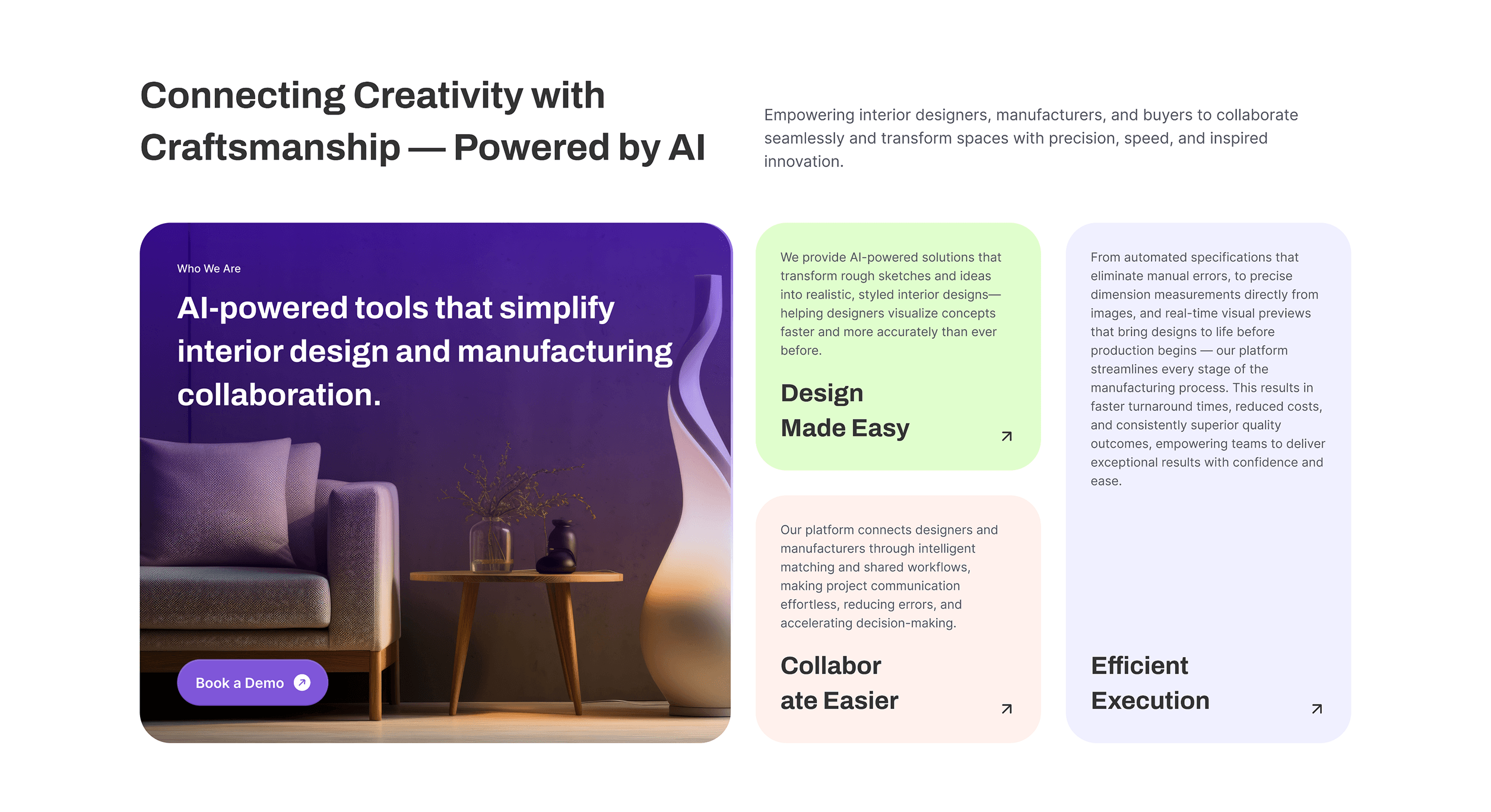 Connecting Creativity with Craftsmanship — Powered by AI

Empowering interior designers, manufacturers, and buyers to collaborate seamlessly and transform spaces with precision, speed, and inspired innovation.

Who We Are

AI-powered tools that simplify interior design and manufacturing collaboration.

Book a Demo

We provide AI-powered solutions that transform rough sketches and ideas into realistic, styled interior designs—helping designers visualize concepts faster and more accurately than ever before.

Design Made Easy

Our platform connects designers and manufacturers through intelligent matching and shared workflows, making project communication effortless, reducing errors, and accelerating decision-making.

Collabor ate Easier

From automated specifications that eliminate manual errors, to precise dimension measurements directly from images, and real-time visual previews that bring designs to life before production begins — our platform streamlines every stage of the manufacturing process. This results in faster turnaround times, reduced costs, and consistently superior quality outcomes, empowering teams to deliver exceptional results with confidence and ease.

Efficient Execution